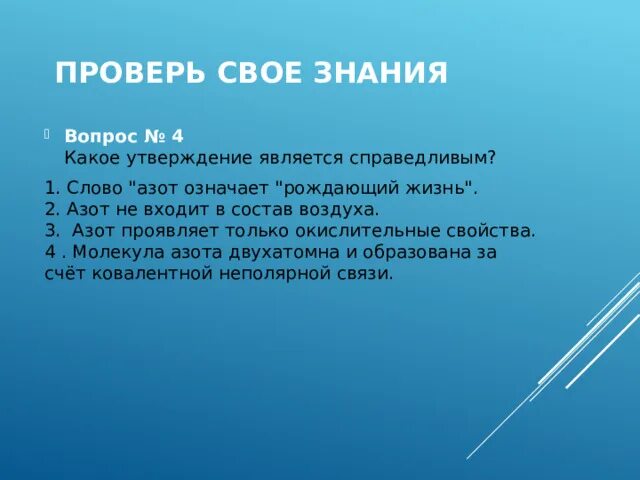 ПРОВЕРЬ СВОЕ ЗНАНИЯ

Вопрос № 4
Какое утверждение является справедливым?

1. Слово "азот означает "рождающий жизнь".
2. Азот не входит в состав воздуха.
3. Азот проявляет только окислительные свойства.
4 . Молекула азота двухатомна и образована за счёт ковалентной неполярной связи.